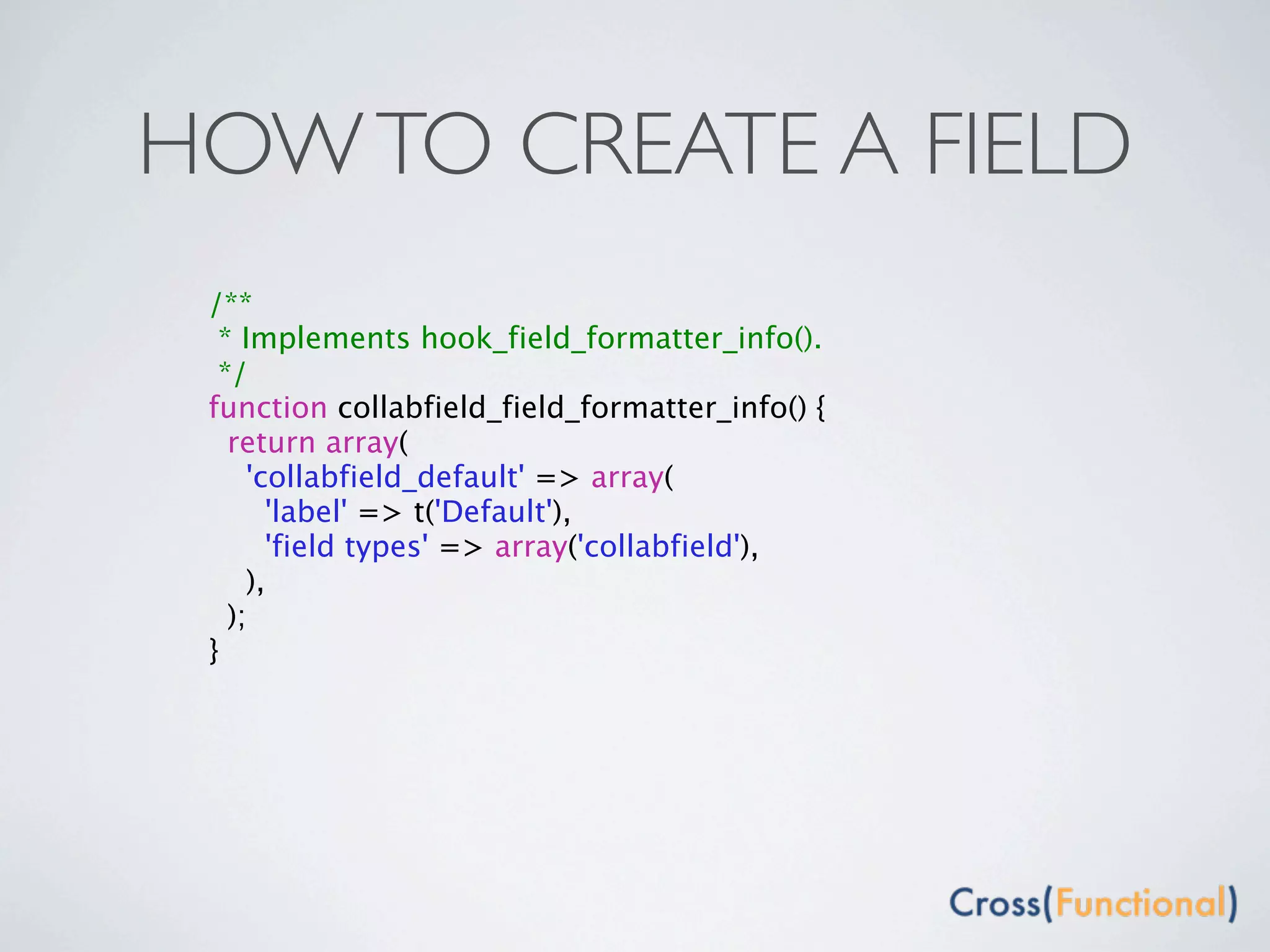 HOW TO CREATE A FIELD

/**
 * Implements hook_field_formatter_info().
 */
function collabfield_field_formatter_info() {
  return array(
    'collabfield_default' => array(
      'label' => t('Default'),
      'field types' => array('collabfield'),
    ),
  );
}

Cross(Functional)